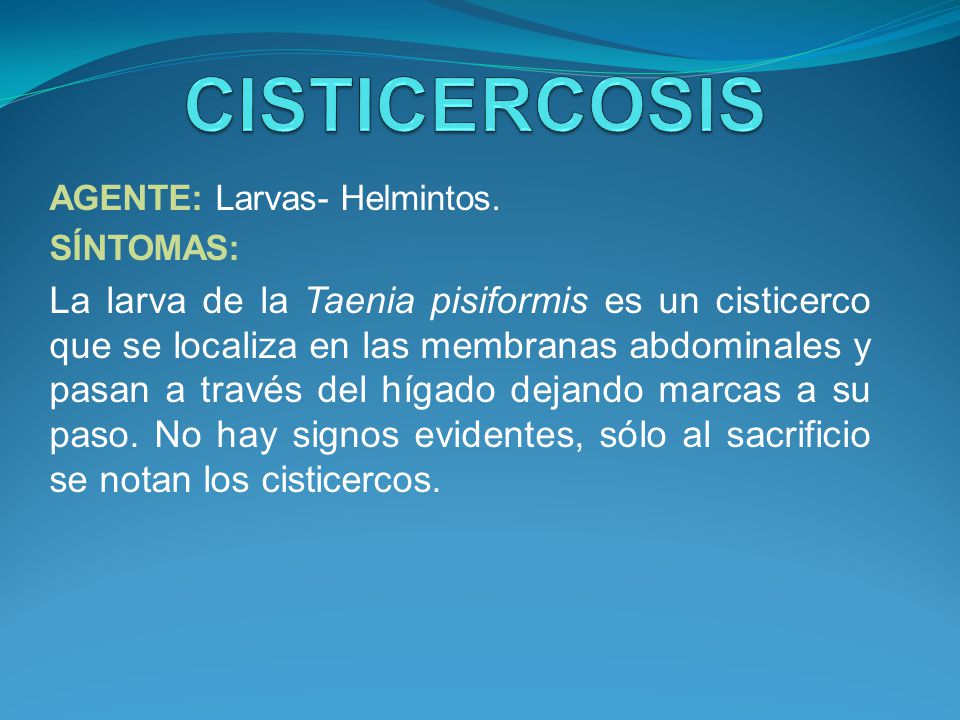 CISTICERCOSIS

AGENTE: Larvas- Helmintos.

SÍNTOMAS:

La larva de la Taenia pisiformis es un cisticerco que se localiza en las membranas abdominales y pasan a través del hígado dejando marcas a su paso. No hay signos evidentes, sólo al sacrificio se notan los cisticercos.